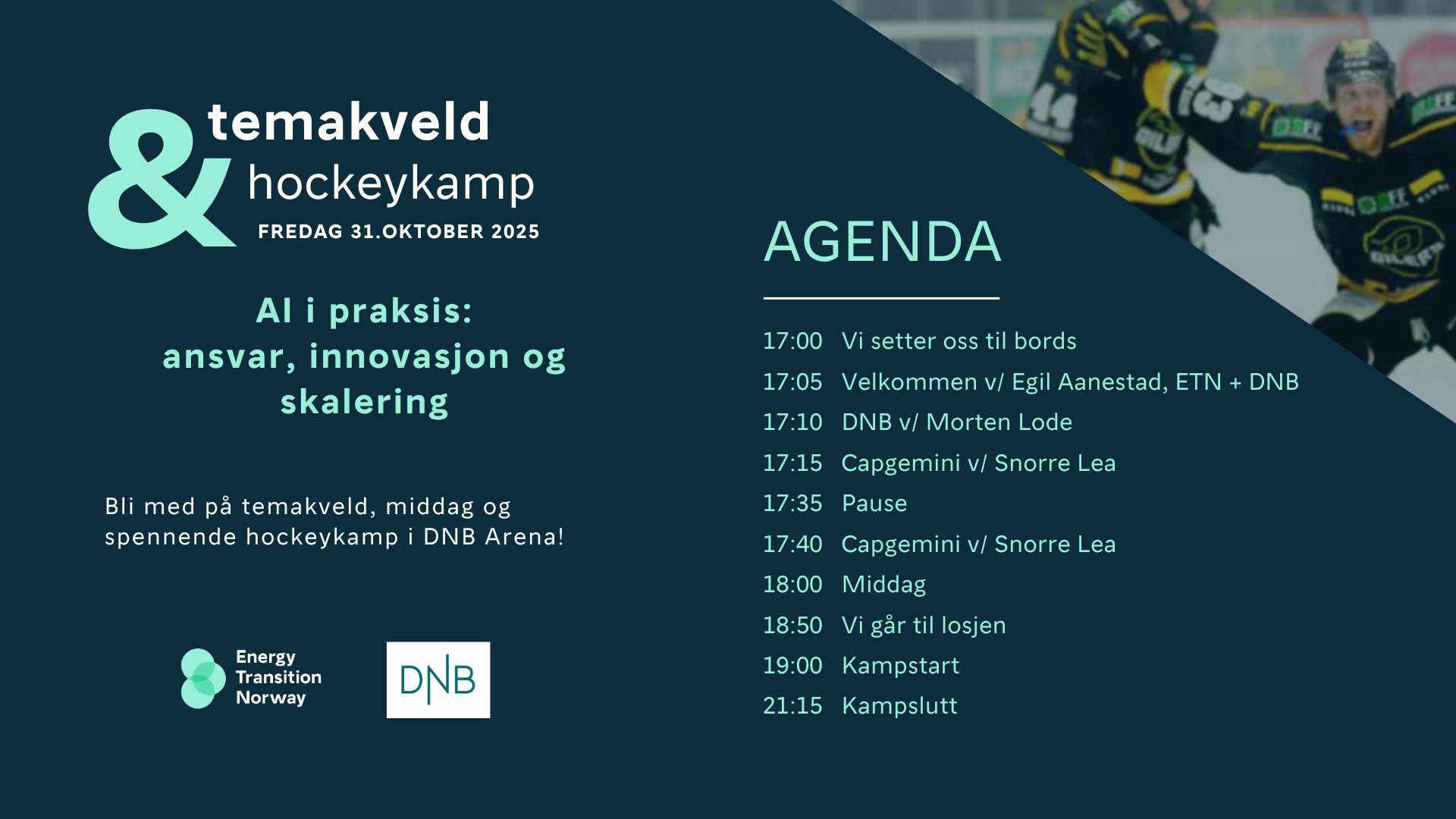 & temakveld hockeykamp
FREDAG 31.OKTOBER 2025

AI i praksis: ansvar, innovasjon og skalering

Bli med på temakveld, middag og spennende hockeykamp i DNB Arena!

Energy Transition Norway

DNB

AGENDA

17:00 Vi setter oss til bords
17:05 Velkommen v/ Egil Aanestad, ETN + DNB
17:10 DNB v/ Morten Lode
17:15 Capgemini v/ Snorre Lea
17:35 Pause
17:40 Capgemini v/ Snorre Lea
18:00 Middag
18:50 Vi går til losjen
19:00 Kampstart
21:15 Kampslutt